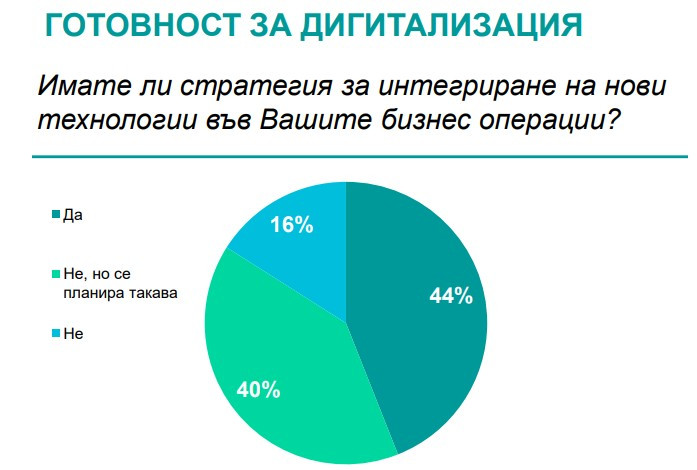 ГОТОВНОСТ ЗА ДИГИТАЛИЗАЦИЯ

Имате ли стратегия за интегриране на нови технологии във Вашите бизнес операции?

Да

Не, но се планира такава

Не

16%

44%

40%